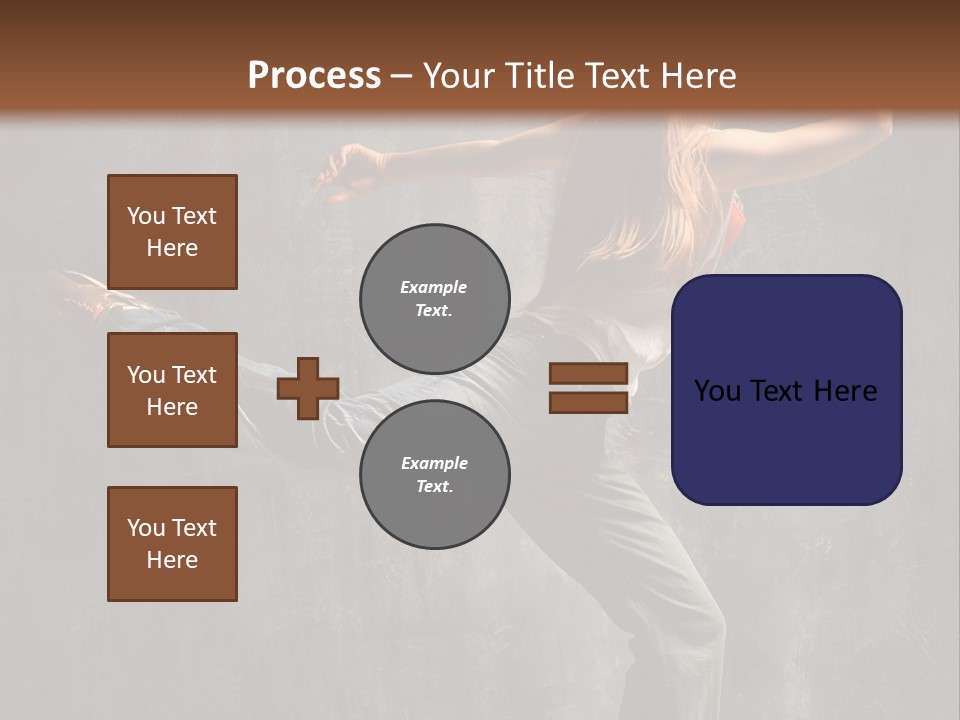 Process – Your Title Text Here

You Text Here

You Text Here

You Text Here

Example Text.

Example Text.

You Text Here